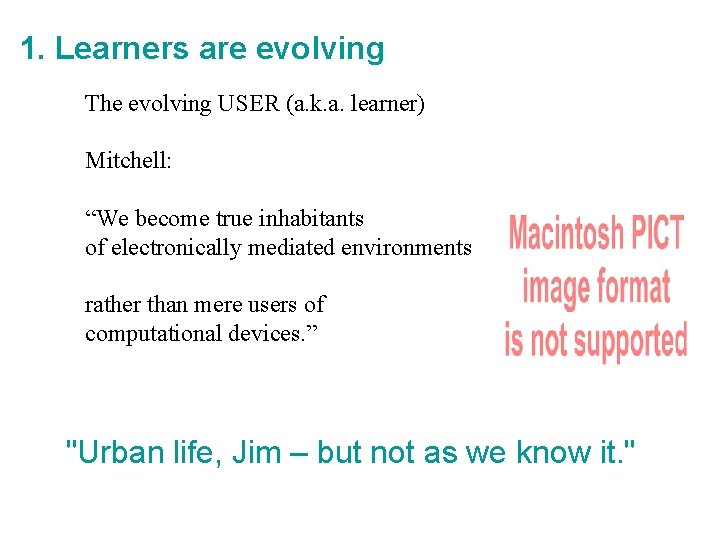 1. Learners are evolving

The evolving USER (a.k.a. learner)

Mitchell:

“We become true inhabitants of electronically mediated environments

rather than mere users of computational devices.”

Macintosh PICT image format is not supported

"Urban life, Jim – but not as we know it."